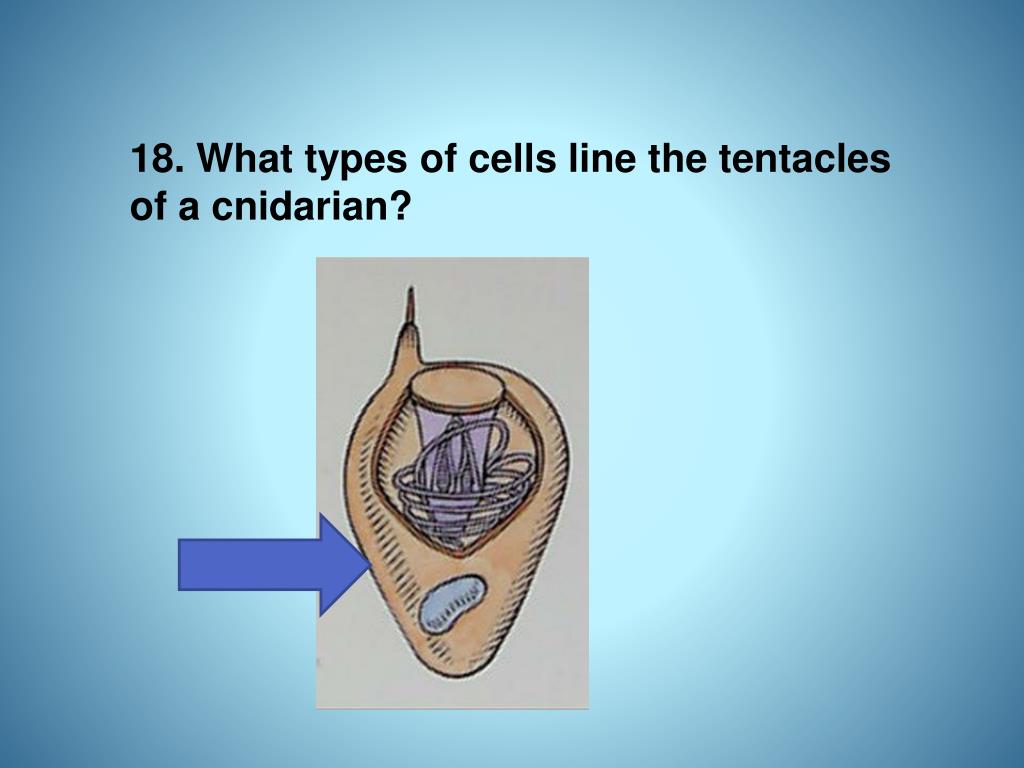 18. What types of cells line the tentacles of a cnidarian?